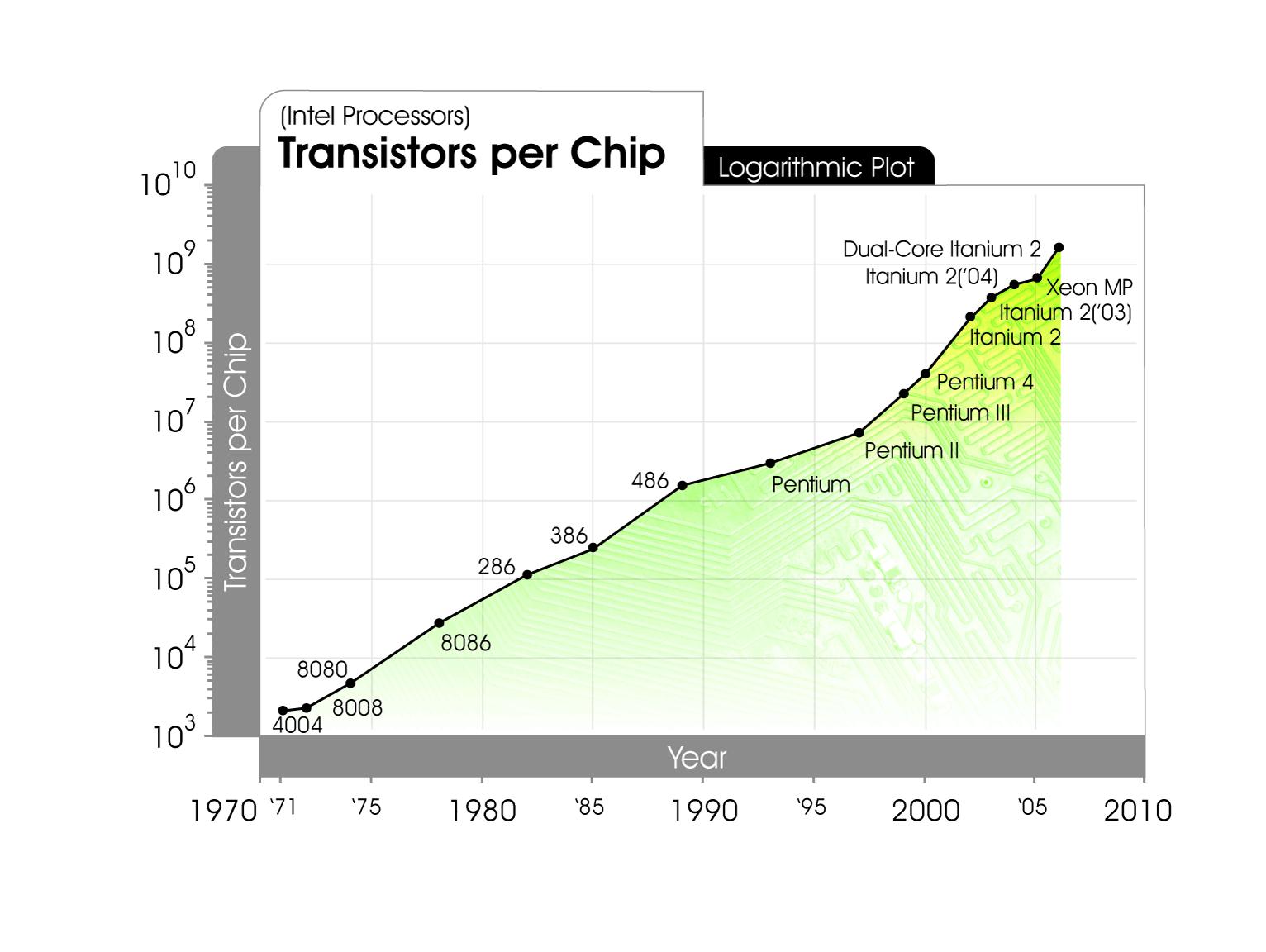 (Intel Processors)
Transistors per Chip
Logarithmic Plot

$10^{10}$
$10^{9}$
$10^{8}$
$10^{7}$
$10^{6}$
$10^{5}$
$10^{4}$
$10^{3}$

Transistors per Chip

Dual-Core Itanium 2
Itanium 2('04)
Xeon MP
Itanium 2('03)
Itanium 2
Pentium 4
Pentium III
Pentium II
Pentium
486
386
286
8086
8080
8008
4004

Year

1970 '71 '75 1980 '85 1990 '95 2000 '05 2010